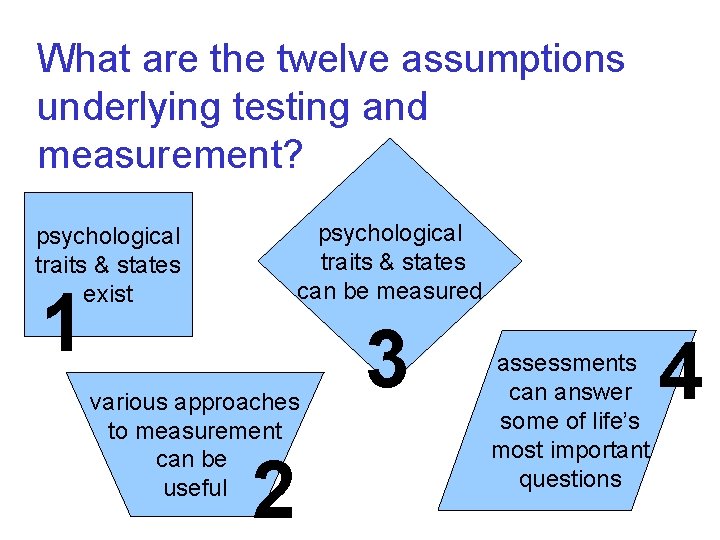 What are the twelve assumptions underlying testing and measurement?

psychological traits & states exist

1

psychological traits & states can be measured

3

various approaches to measurement can be useful

2

assessments can answer some of life's most important questions

4